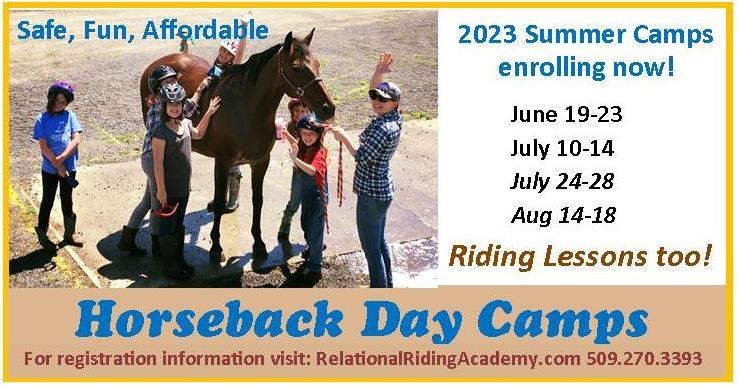 Safe, Fun, Affordable

2023 Summer Camps enrolling now!

June 19-23
July 10-14
July 24-28
Aug 14-18

Riding Lessons too!

Horseback Day Camps

For registration information visit: RelationalRidingAcademy.com 509.270.3393